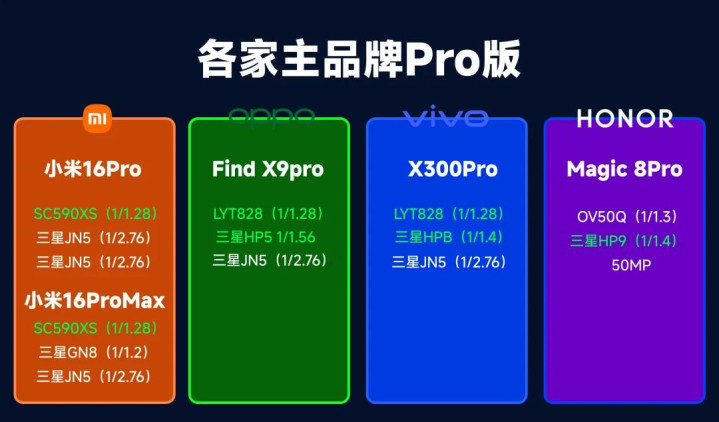 各家主品牌Pro版

mi

小米16Pro

SC590XS（1/1.28）
三星JN5（1/2.76）
三星JN5（1/2.76）

小米16ProMax

SC590XS（1/1.28）
三星GN8（1/1.2）
三星JN5（1/2.76）

oppo

Find X9pro

LYT828（1/1.28）
三星HP5 1/1.56
三星JN5（1/2.76）

vivo

X300Pro

LYT828（1/1.28）
三星HPB（1/1.4）
三星JN5（1/2.76）

HONOR

Magic 8Pro

OV50Q（1/1.3）
三星HP9（1/1.4）
50MP